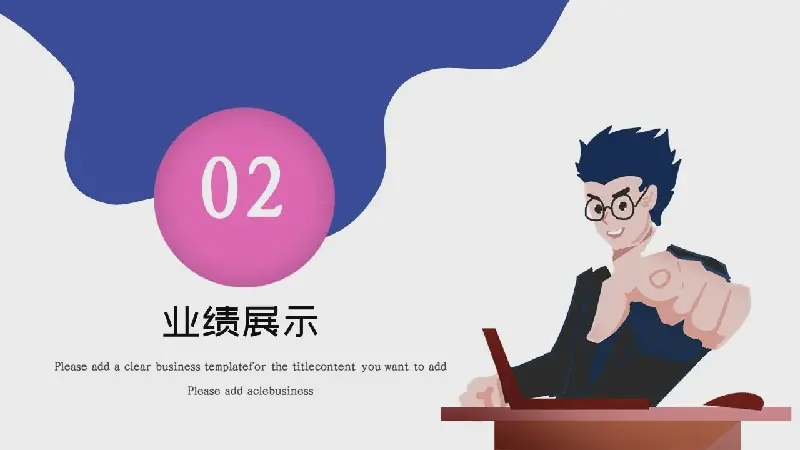 02

业绩展示

Please add a clear business templatefor the titlecontent you want to add

Please add aclebusiness